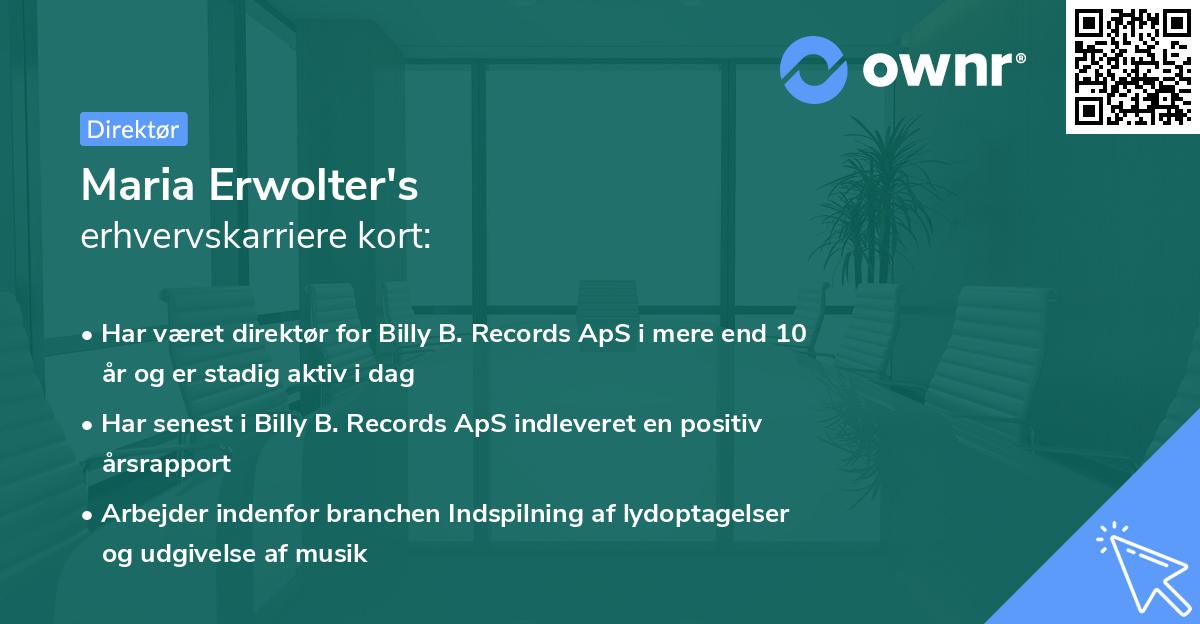 ownr®

Direktør

Maria Erwolter's
erhvervskarriere kort:

• Har været direktør for Billy B. Records ApS i mere end 10 år og er stadig aktiv i dag

• Har senest i Billy B. Records ApS indleveret en positiv årsrapport

• Arbejder indenfor branchen Indspilning af lydoptagelser og udgivelse af musik